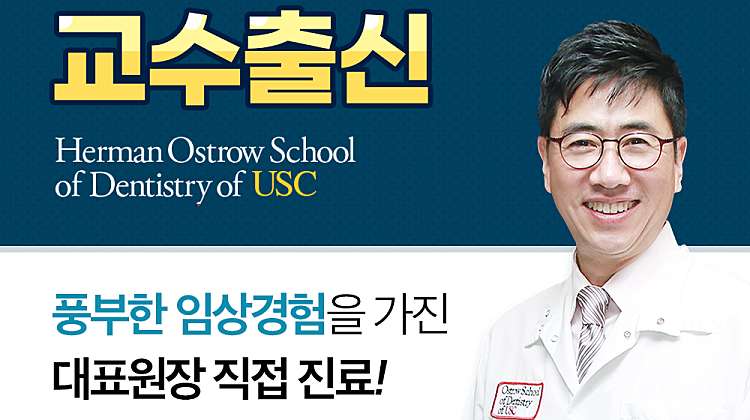 교수출신

Herman Ostrow School of Dentistry of USC

풍부한 임상경험을 가진

대표원장 직접 진료!

Ostrow School of Dentistry of USC